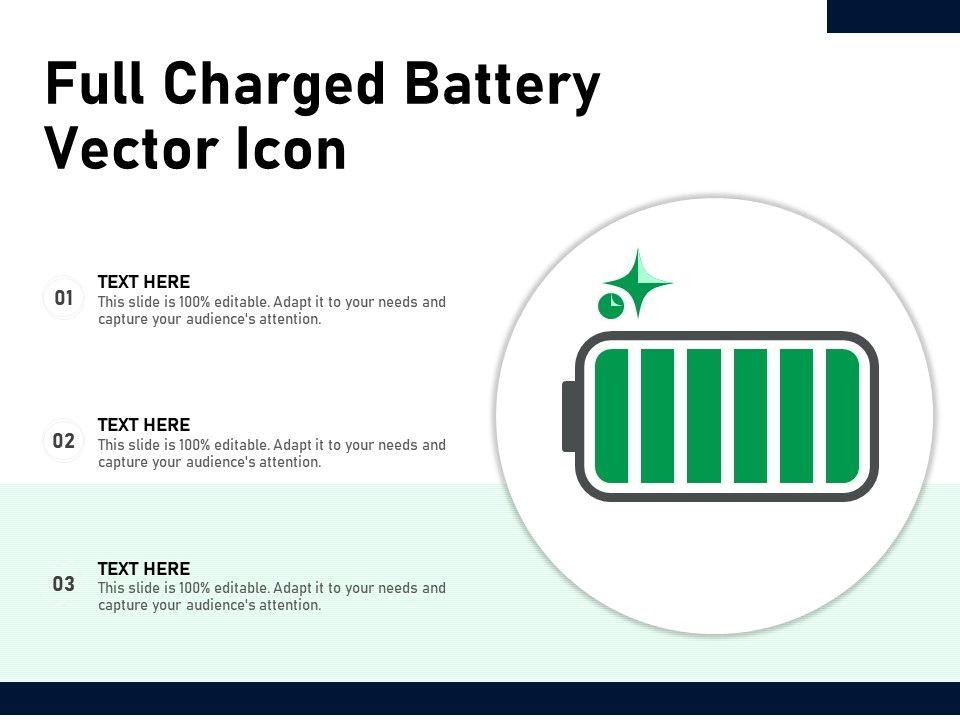 Full Charged Battery Vector Icon

01
TEXT HERE
This slide is 100% editable. Adapt it to your needs and capture your audience's attention.

02
TEXT HERE
This slide is 100% editable. Adapt it to your needs and capture your audience's attention.

03
TEXT HERE
This slide is 100% editable. Adapt it to your needs and capture your audience's attention.